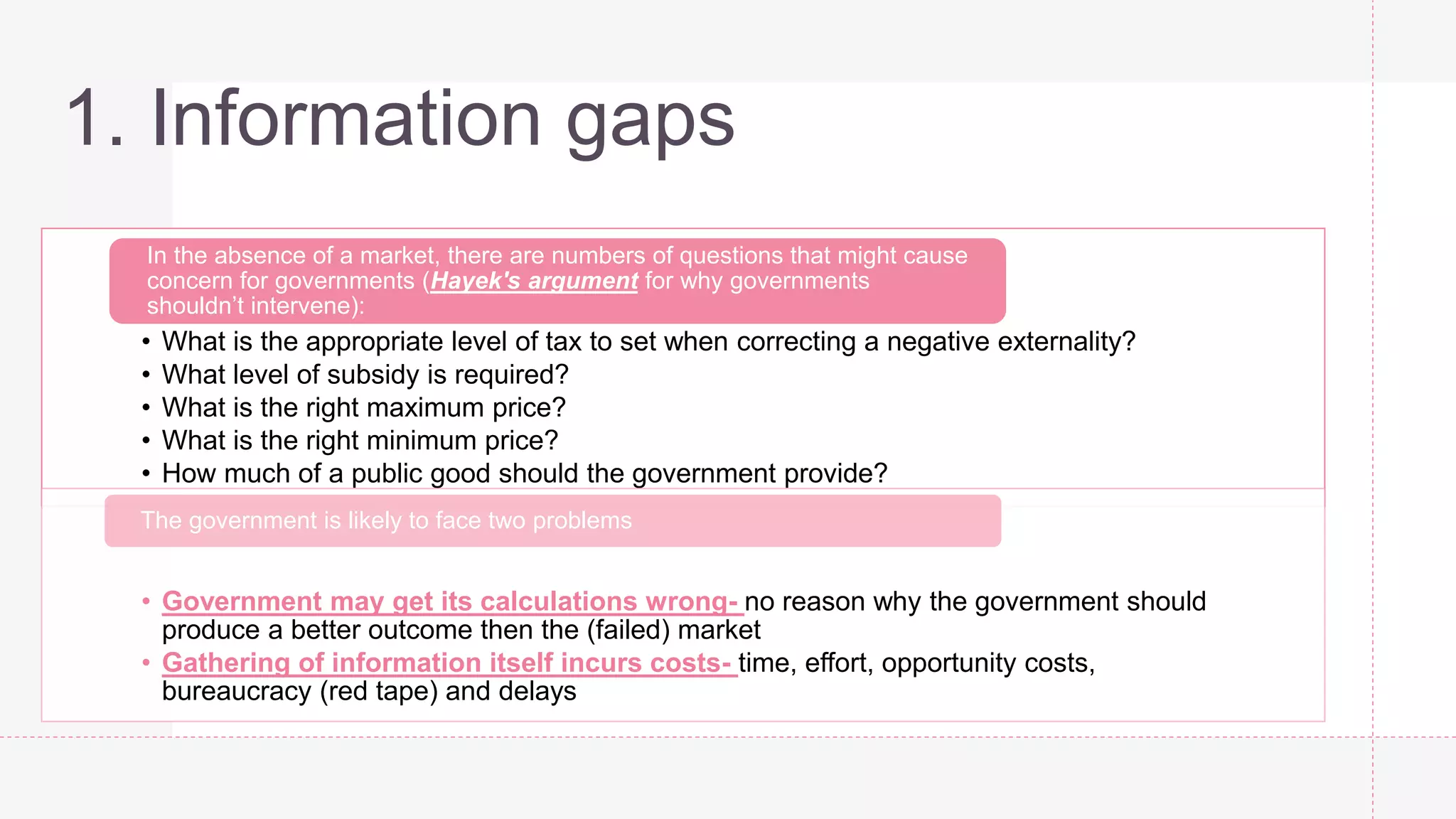 1. Information gaps

In the absence of a market, there are numbers of questions that might cause concern for governments (Hayek's argument for why governments shouldn't intervene):

• What is the appropriate level of tax to set when correcting a negative externality?
• What level of subsidy is required?
• What is the right maximum price?
• What is the right minimum price?
• How much of a public good should the government provide?

The government is likely to face two problems

• Government may get its calculations wrong- no reason why the government should produce a better outcome then the (failed) market
• Gathering of information itself incurs costs- time, effort, opportunity costs, bureaucracy (red tape) and delays